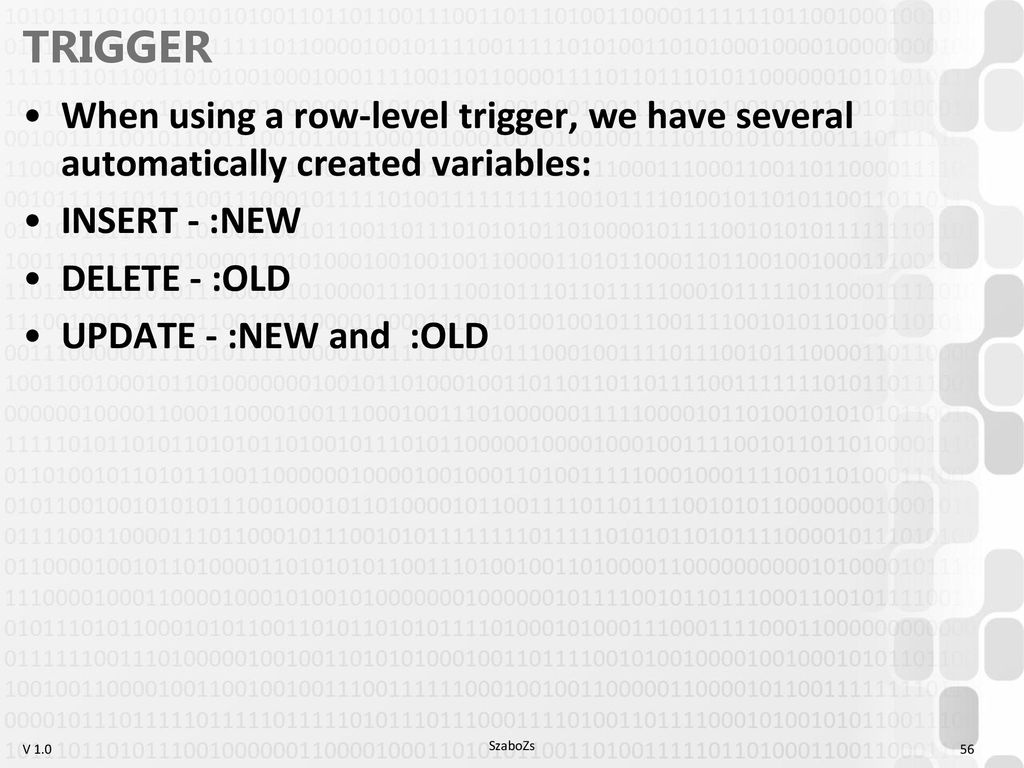 TRIGGER

• When using a row-level trigger, we have several automatically created variables:
• INSERT - :NEW
• DELETE - :OLD
• UPDATE - :NEW and :OLD

V 1.0

SzaboZs

56